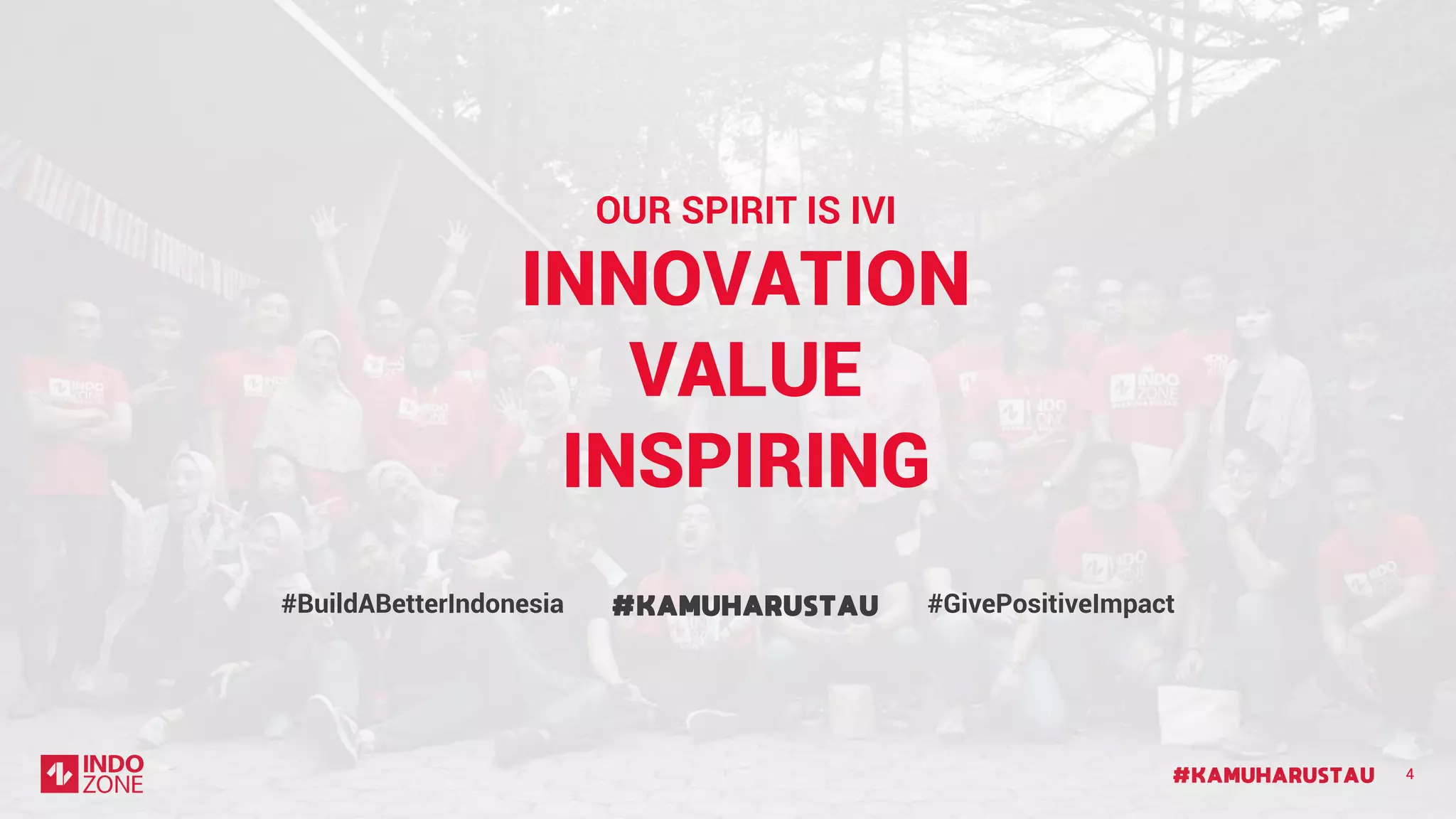 OUR SPIRIT IS IVI

INNOVATION
VALUE
INSPIRING

#BuildABetterIndonesia #KAMUHARUSTAU #GivePositiveImpact

INDO
ZONE

#KAMUHARUSTAU 4